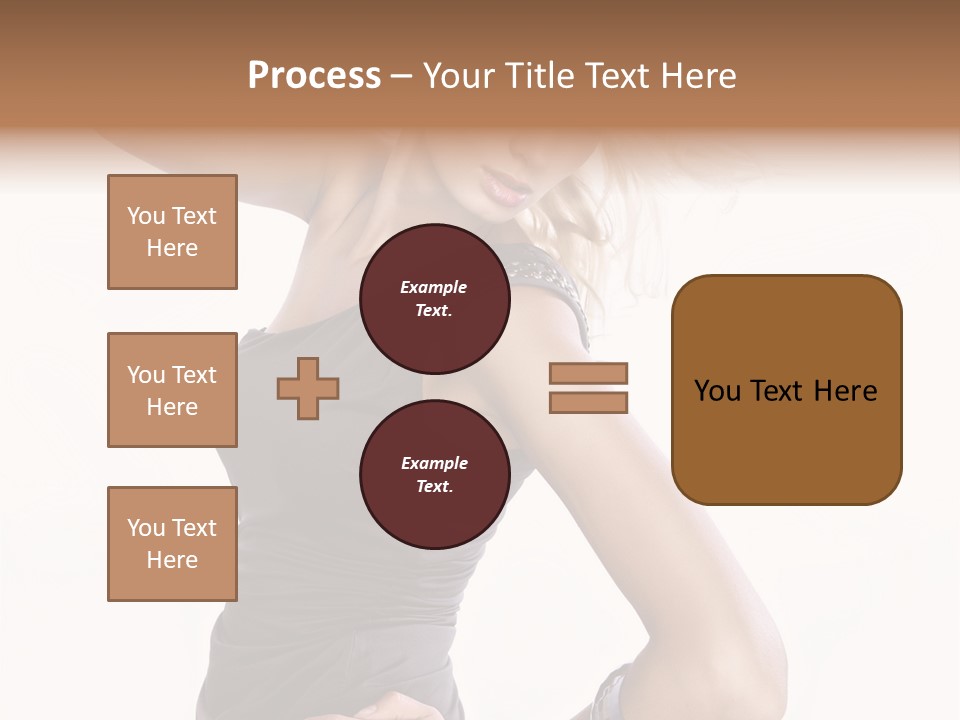 Process – Your Title Text Here

You Text Here

You Text Here

You Text Here

Example Text.

Example Text.

You Text Here